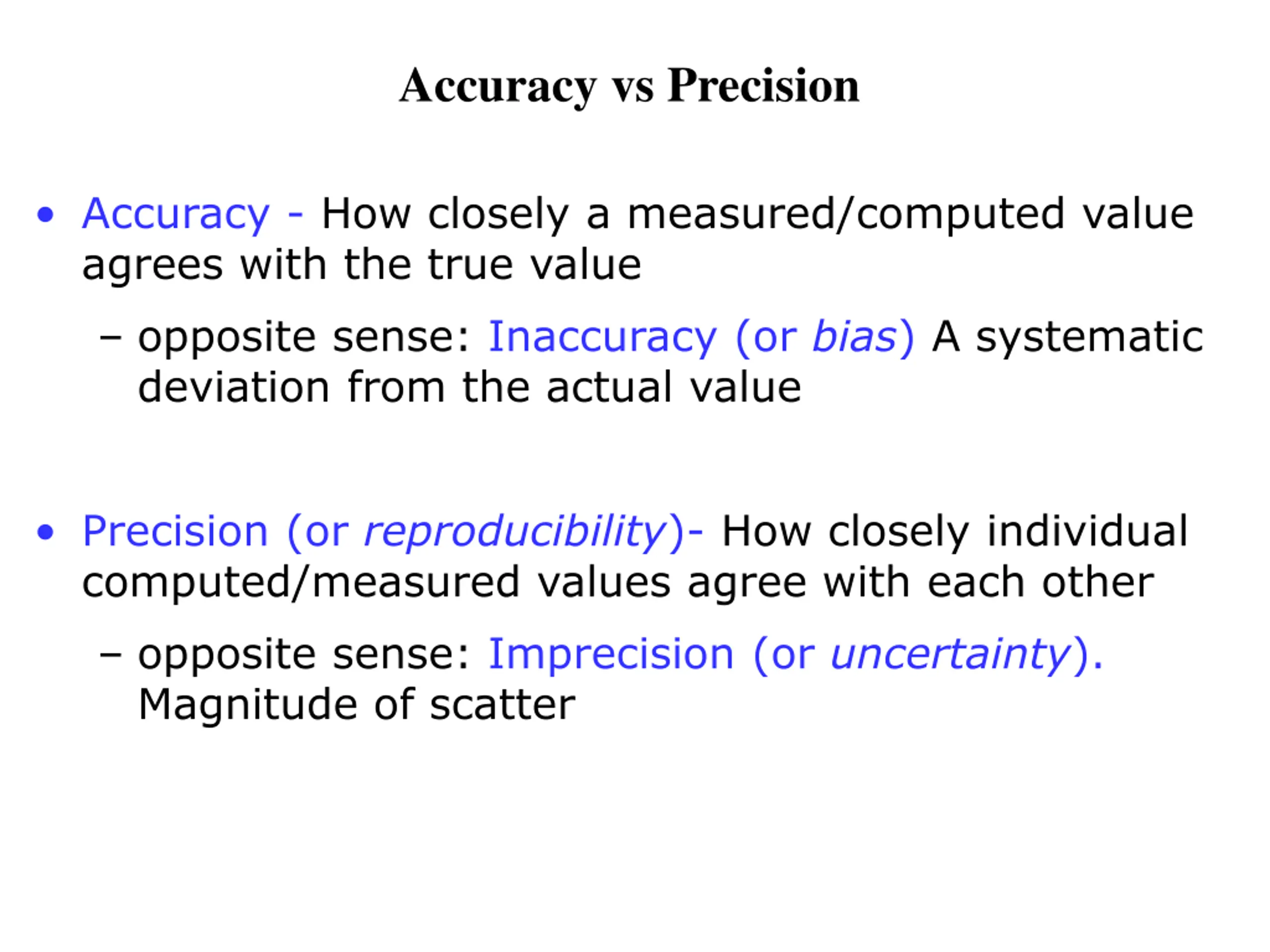 Accuracy vs Precision

• Accuracy - How closely a measured/computed value agrees with the true value

– opposite sense: Inaccuracy (or bias) A systematic deviation from the actual value

• Precision (or reproducibility)- How closely individual computed/measured values agree with each other

– opposite sense: Imprecision (or uncertainty). Magnitude of scatter